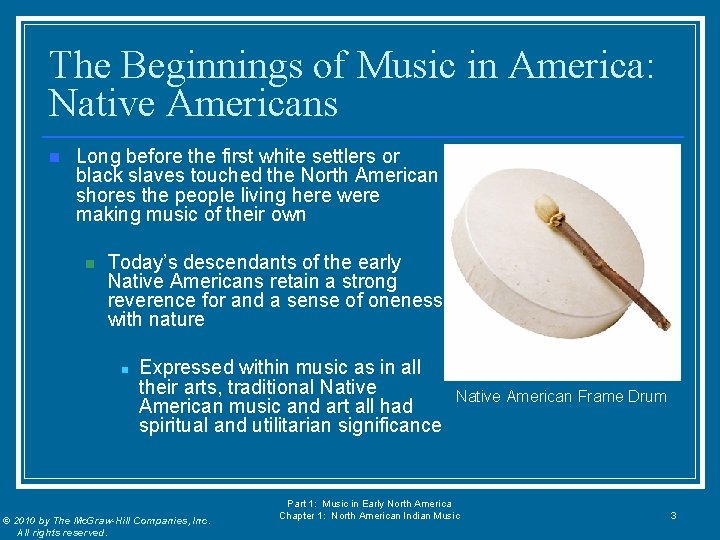 The Beginnings of Music in America: Native Americans

Long before the first white settlers or black slaves touched the North American shores the people living here were making music of their own

Today's descendants of the early Native Americans retain a strong reverence for and a sense of oneness with nature

Expressed within music as in all their arts, traditional Native American music and art all had spiritual and utilitarian significance

Native American Frame Drum

© 2010 by The McGraw-Hill Companies, Inc. All rights reserved.

Part 1: Music in Early North America
Chapter 1: North American Indian Music

3